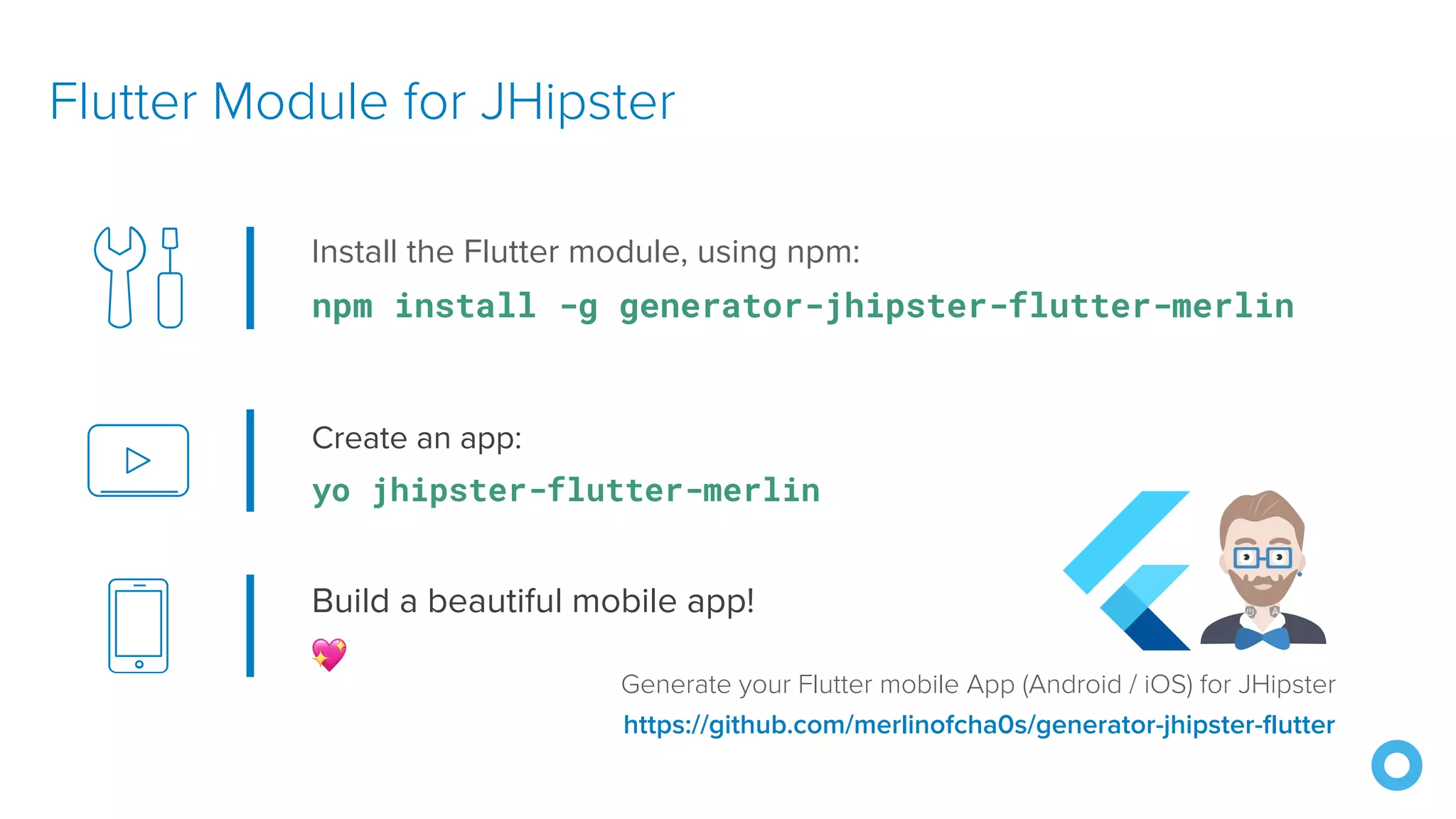 Flutter Module for JHipster

Install the Flutter module, using npm:

npm install -g generator-jhipster-flutter-merlin

Create an app:

yo jhipster-flutter-merlin

Build a beautiful mobile app!

💖

Generate your Flutter mobile App (Android / iOS) for JHipster

https://github.com/merlinofcha0s/generator-jhipster-flutter